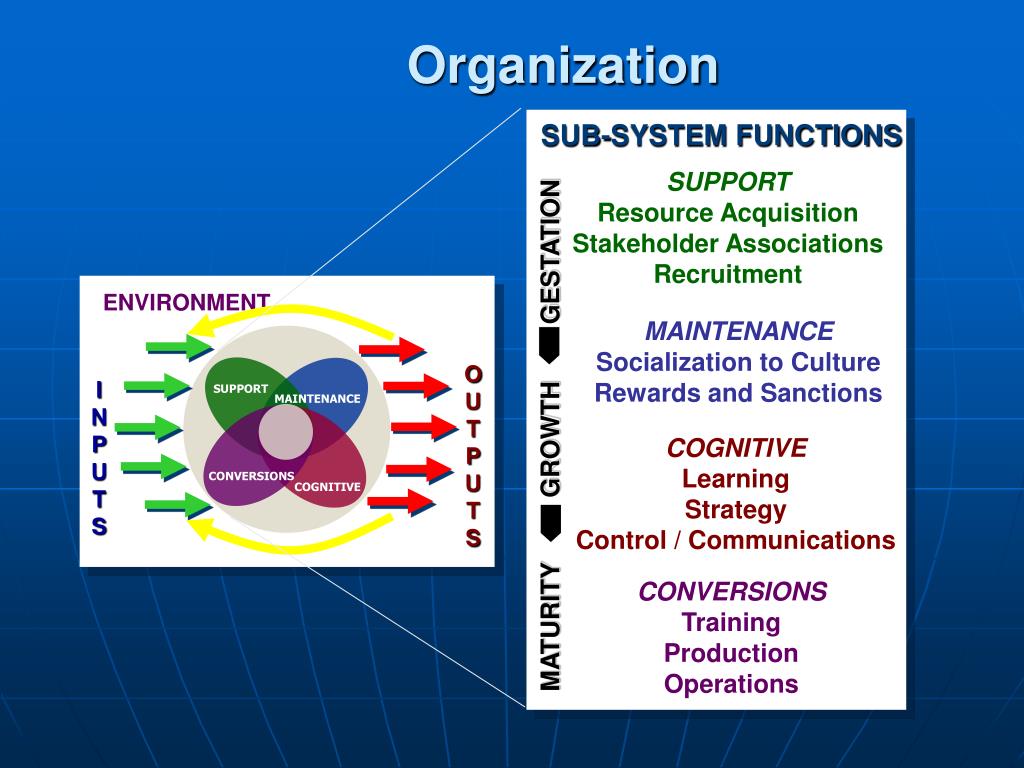 Organization

ENVIRONMENT

I N P U T S

SUPPORT

MAINTENANCE

CONVERSIONS

COGNITIVE

O U T P U T S

SUB-SYSTEM FUNCTIONS

GESTATION

GROWTH

MATURITY

SUPPORT
Resource Acquisition
Stakeholder Associations
Recruitment

MAINTENANCE
Socialization to Culture
Rewards and Sanctions

COGNITIVE
Learning
Strategy
Control / Communications

CONVERSIONS
Training
Production
Operations